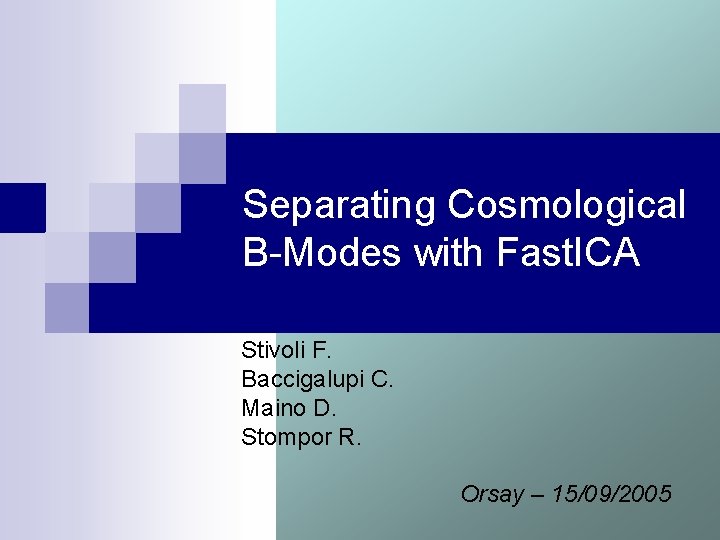 Separating Cosmological B-Modes with FastICA

Stivoli F.
Baccigalupi C.
Maino D.
Stompor R.

Orsay – 15/09/2005